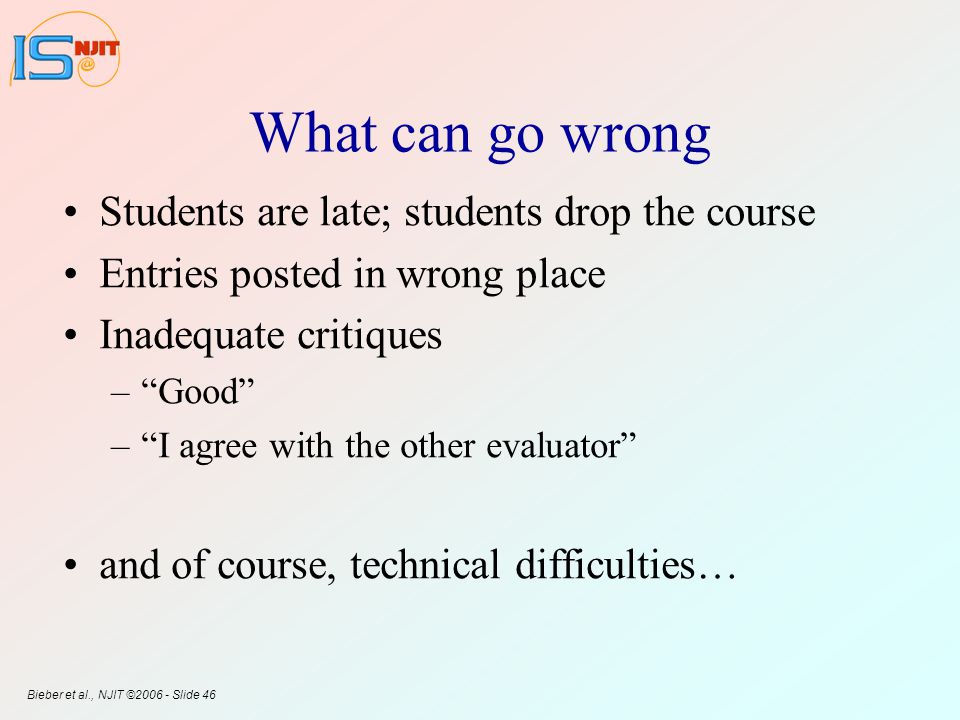 IS NJIT @

What can go wrong

• Students are late; students drop the course
• Entries posted in wrong place
• Inadequate critiques
– “Good”
– “I agree with the other evaluator”

• and of course, technical difficulties…

Bieber et al., NJIT ©2006 - Slide 46